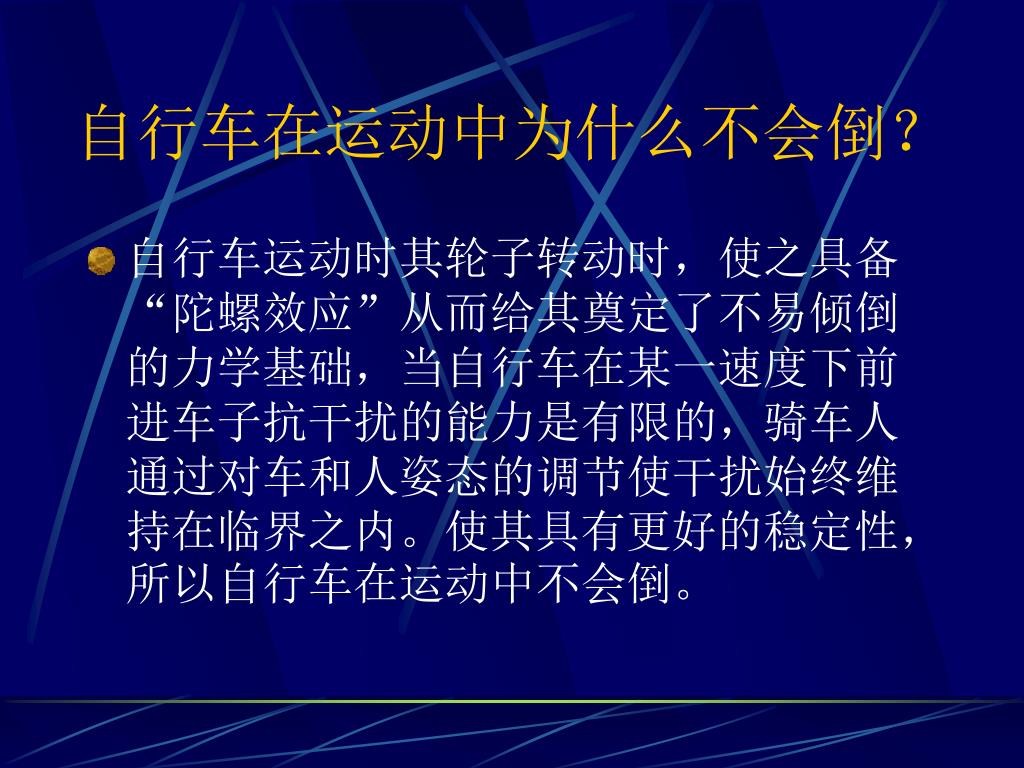 自行车在运动中为什么不会倒？

自行车运动时其轮子转动时，使之具备“陀螺效应”从而给其奠定了不易倾倒的力学基础，当自行车在某一速度下前进车子抗干扰的能力是有限的，骑车人通过对车和人姿态的调节使干扰始终维持在临界之内。使其具有更好的稳定性，所以自行车在运动中不会倒。